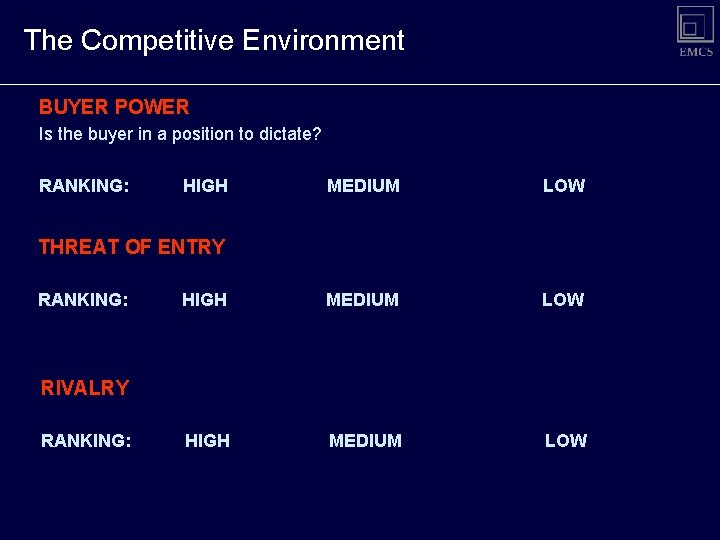 The Competitive Environment

EMCS

BUYER POWER

Is the buyer in a position to dictate?

RANKING: HIGH MEDIUM LOW

THREAT OF ENTRY

RANKING: HIGH MEDIUM LOW

RIVALRY

RANKING: HIGH MEDIUM LOW